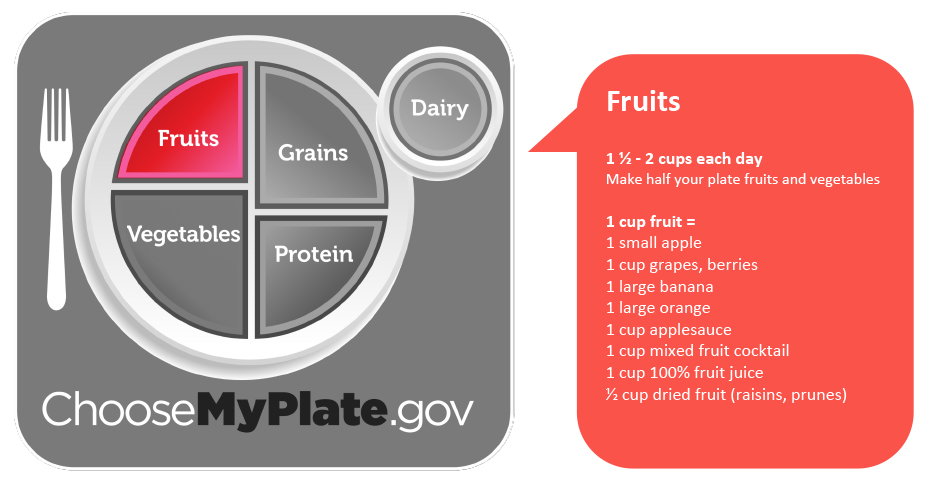 Fruits
Grains
Dairy
Vegetables
Protein
ChooseMyPlate.gov

Fruits

1 ½ - 2 cups each day
Make half your plate fruits and vegetables

1 cup fruit =
1 small apple
1 cup grapes, berries
1 large banana
1 large orange
1 cup applesauce
1 cup mixed fruit cocktail
1 cup 100% fruit juice
½ cup dried fruit (raisins, prunes)